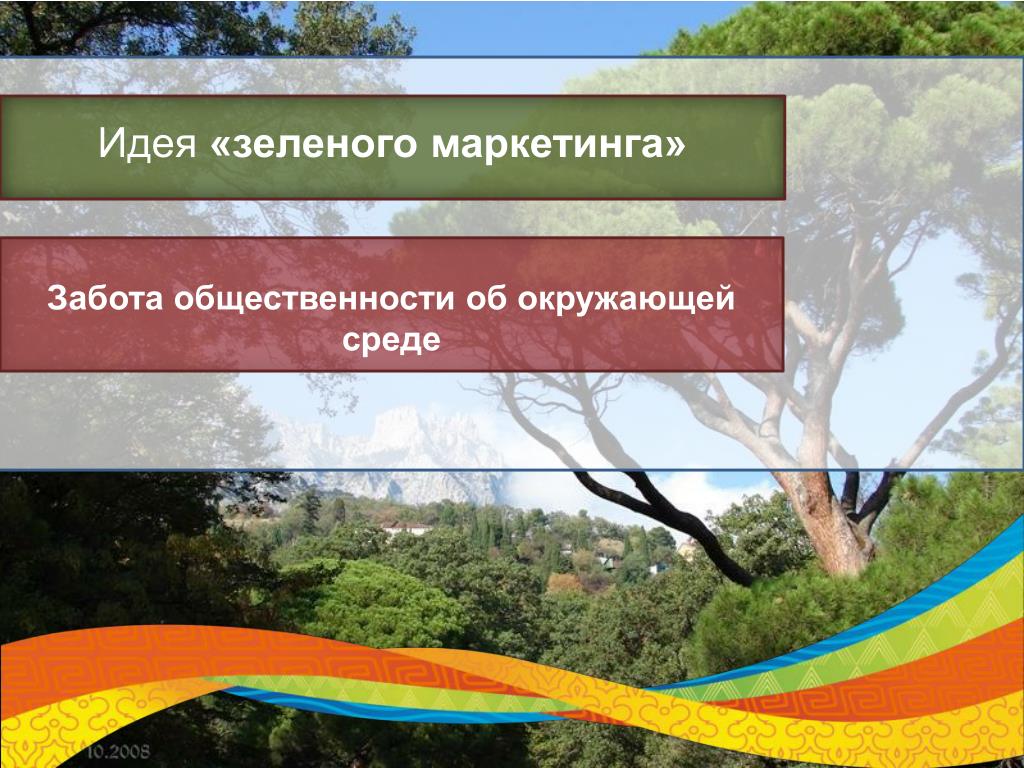 Идея «зеленого маркетинга»

Забота общественности об окружающей среде

10.2008